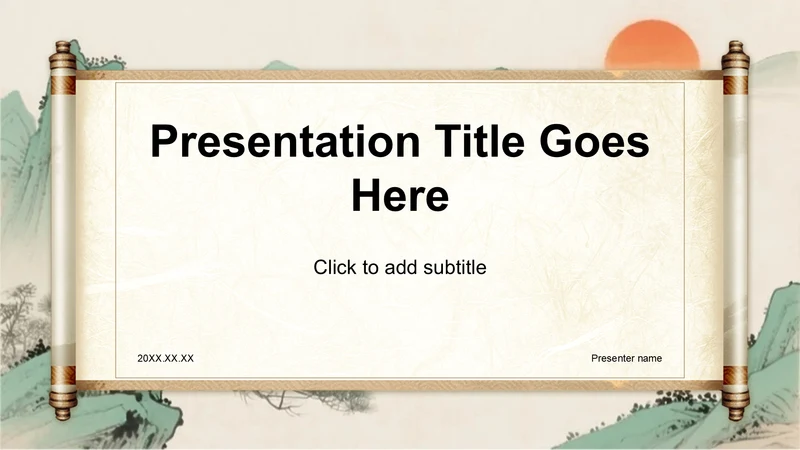 Presentation Title Goes Here

Click to add subtitle

20XX.XX.XX

Presenter name